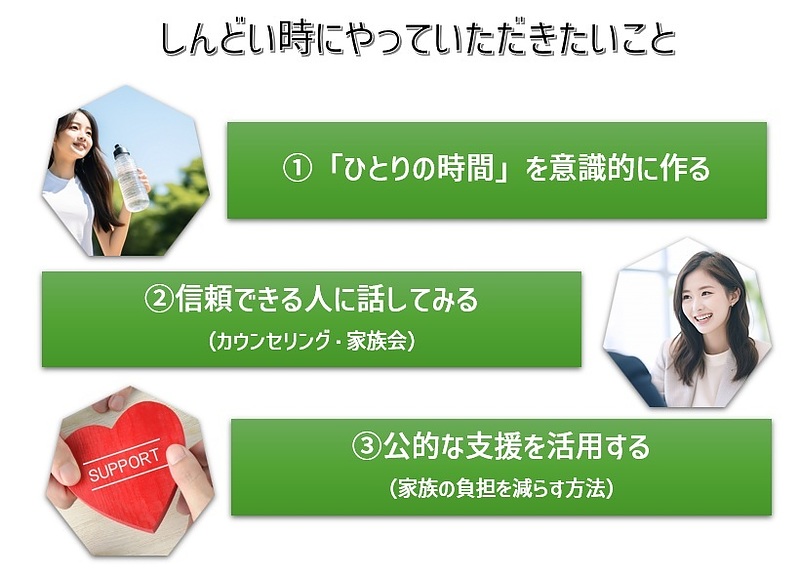 しんどい時にやっていただきたいこと

①「ひとりの時間」を意識的に作る

②信頼できる人に話してみる
（カウンセリング・家族会）

SUPPORT

③公的な支援を活用する
（家族の負担を減らす方法）